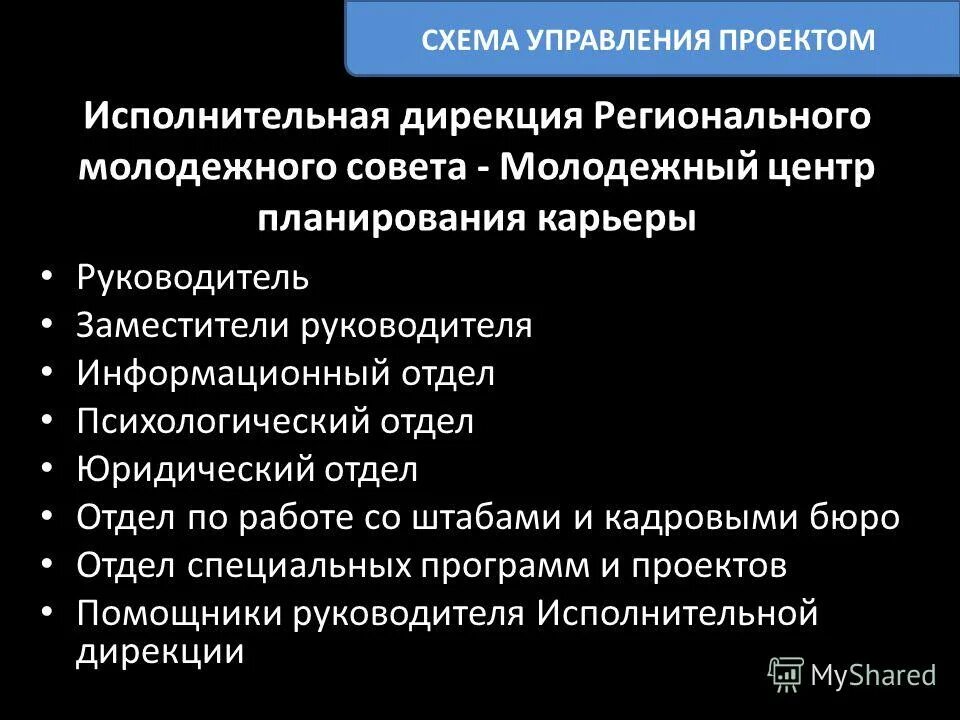 СХЕМА УПРАВЛЕНИЯ ПРОЕКТОМ

Исполнительная дирекция Регионального молодежного совета - Молодежный центр планирования карьеры

• Руководитель
• Заместители руководителя
• Информационный отдел
• Психологический отдел
• Юридический отдел
• Отдел по работе со штабами и кадровыми бюро
• Отдел специальных программ и проектов
• Помощники руководителя Исполнительной дирекции

MyShared